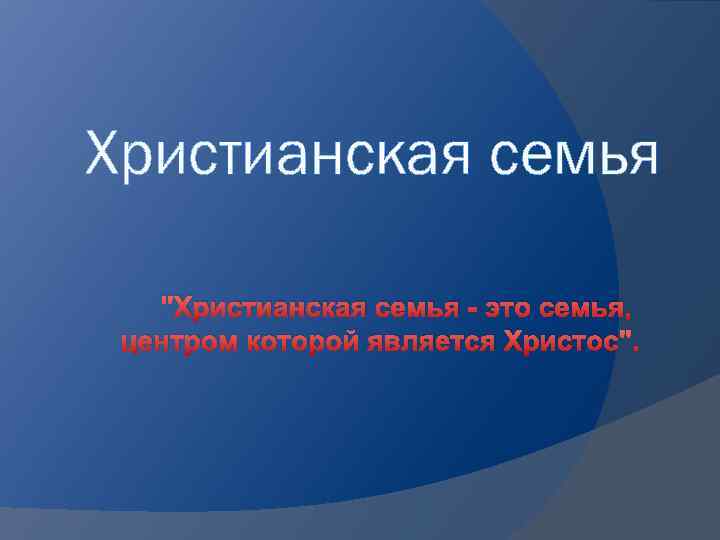 Христианская семья

"Христианская семья - это семья, центром которой является Христос".